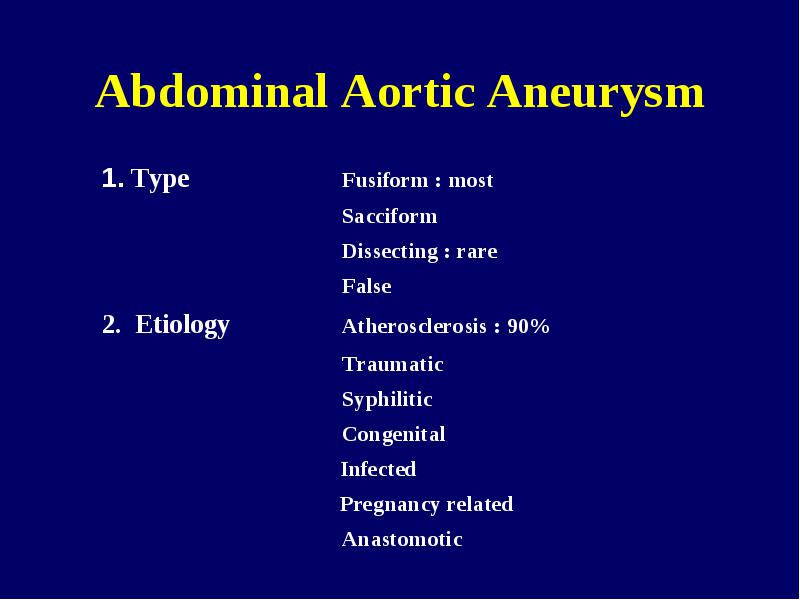 Abdominal Aortic Aneurysm

1. Type Fusiform : most
Sacciform
Dissecting : rare
False

2. Etiology Atherosclerosis : 90%
Traumatic
Syphilitic
Congenital
Infected
Pregnancy related
Anastomotic